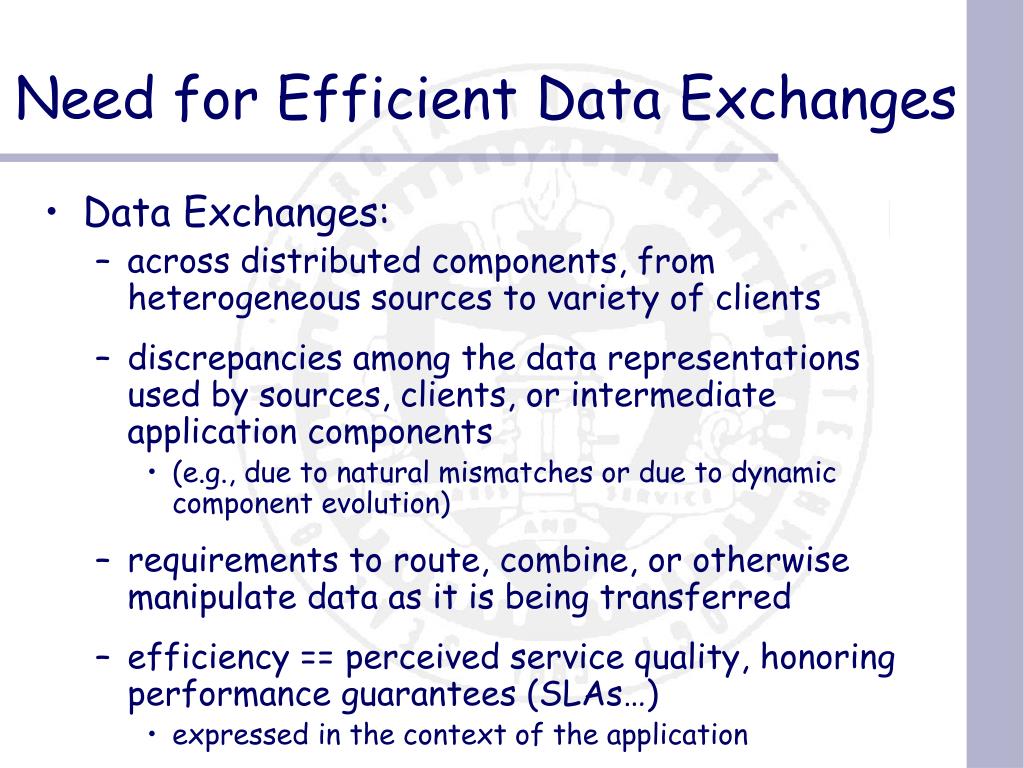 Need for Efficient Data Exchanges

• Data Exchanges:
  – across distributed components, from heterogeneous sources to variety of clients
  – discrepancies among the data representations used by sources, clients, or intermediate application components
    • (e.g., due to natural mismatches or due to dynamic component evolution)
  – requirements to route, combine, or otherwise manipulate data as it is being transferred
  – efficiency == perceived service quality, honoring performance guarantees (SLAs…)
    • expressed in the context of the application